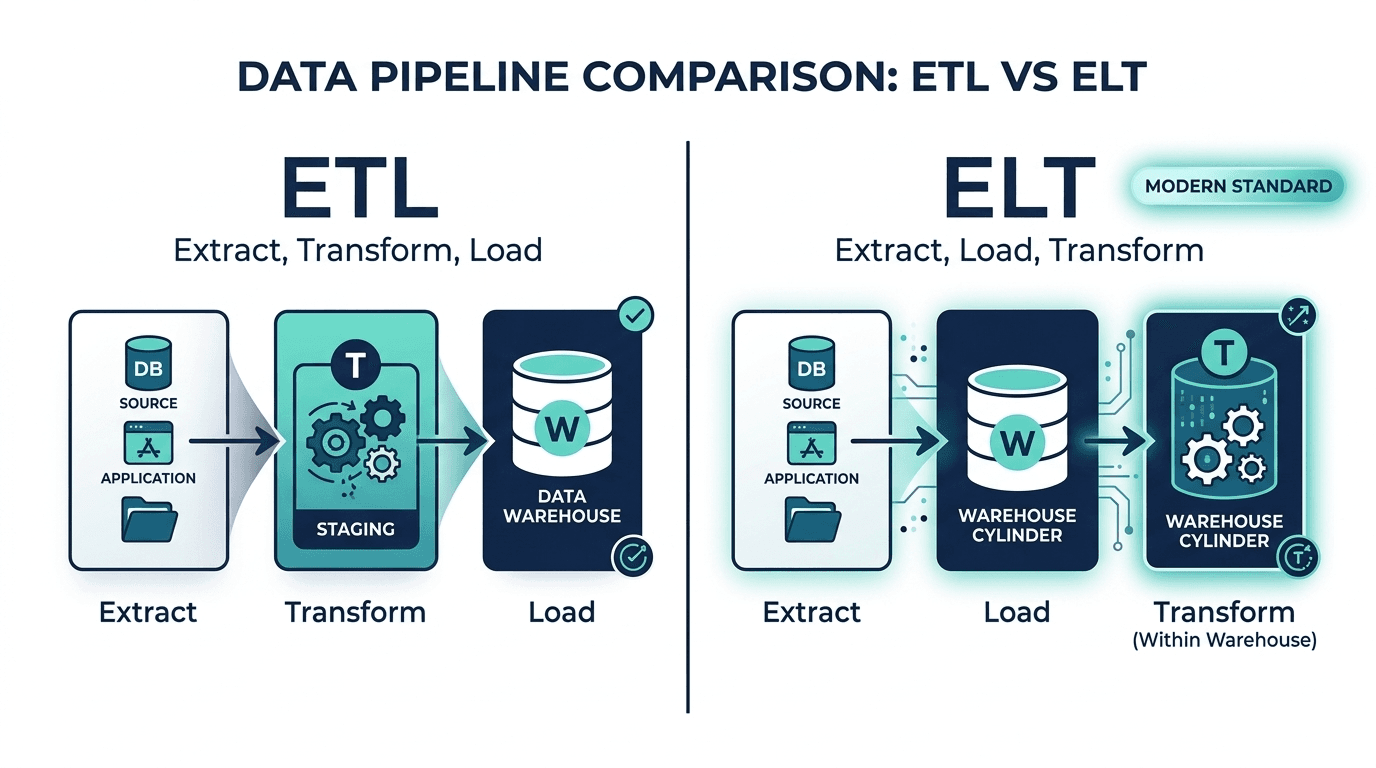 DATA PIPELINE COMPARISON: ETL VS ELT

ETL
Extract, Transform, Load

DB
SOURCE
APPLICATION

T
STAGING

W
DATA WAREHOUSE

Extract
Transform
Load

ELT
MODERN STANDARD
Extract, Load, Transform

DB
SOURCE
APPLICATION

W
WAREHOUSE CYLINDER

T
WAREHOUSE CYLINDER
T

Extract
Load
Transform
(Within Warehouse)